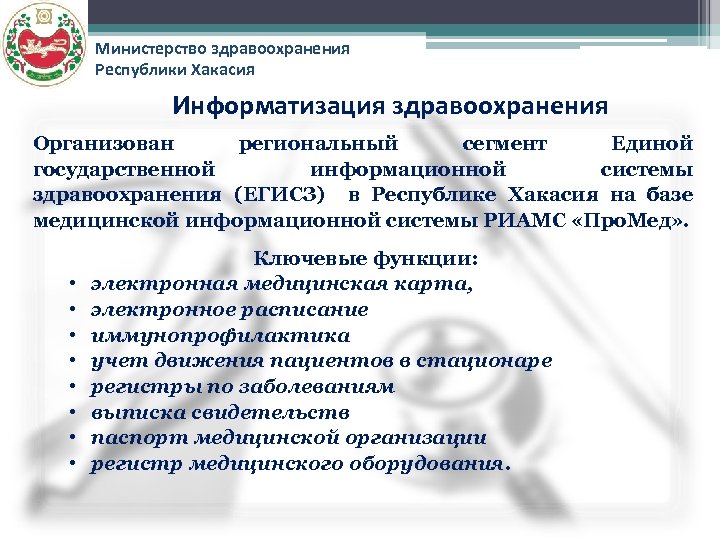 Министерство здравоохранения Республики Хакасия

Информатизация здравоохранения

Организован региональный сегмент Единой государственной информационной системы здравоохранения (ЕГИСЗ) в Республике Хакасия на базе медицинской информационной системы РИАМС «ПроМед».

Ключевые функции:
• электронная медицинская карта,
• электронное расписание
• иммунопрофилактика
• учет движения пациентов в стационаре
• регистры по заболеваниям
• выписка свидетельств
• паспорт медицинской организации
• регистр медицинского оборудования.